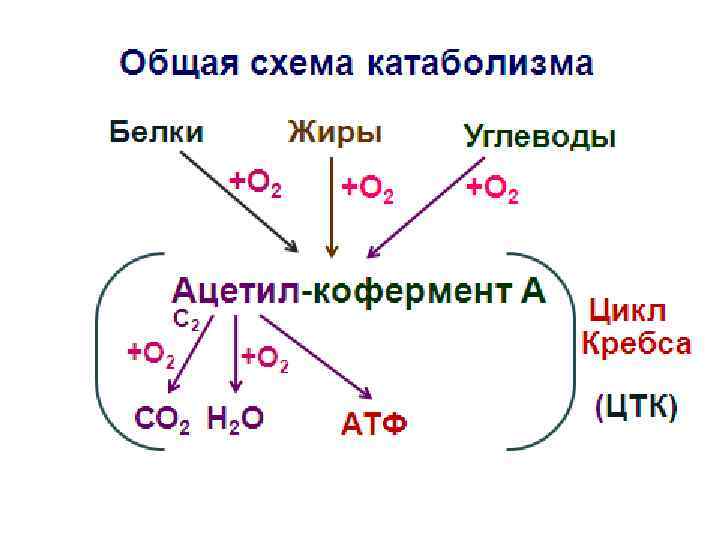 Общая схема катаболизма

Белки

Жиры

Углеводы

$+O_2$

$+O_2$

$+O_2$

Ацетил-кофермент А

$C_2$

$+O_2$

$+O_2$

$CO_2$ $H_2O$

АТФ

Цикл Кребса

(ЦТК)